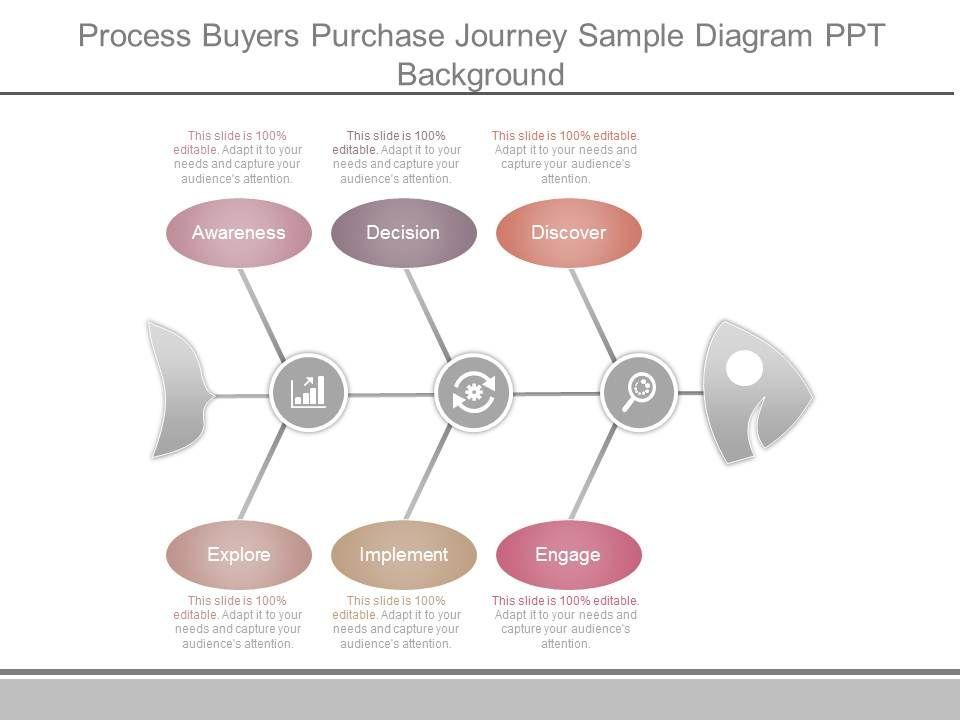 Process Buyers Purchase Journey Sample Diagram PPT Background

This slide is 100% editable. Adapt it to your needs and capture your audience's attention.

This slide is 100% editable. Adapt it to your needs and capture your audience's attention.

This slide is 100% editable. Adapt it to your needs and capture your audience's attention.

Awareness

Decision

Discover

Explore

Implement

Engage

This slide is 100% editable. Adapt it to your needs and capture your audience's attention.

This slide is 100% editable. Adapt it to your needs and capture your audience's attention.

This slide is 100% editable. Adapt it to your needs and capture your audience's attention.